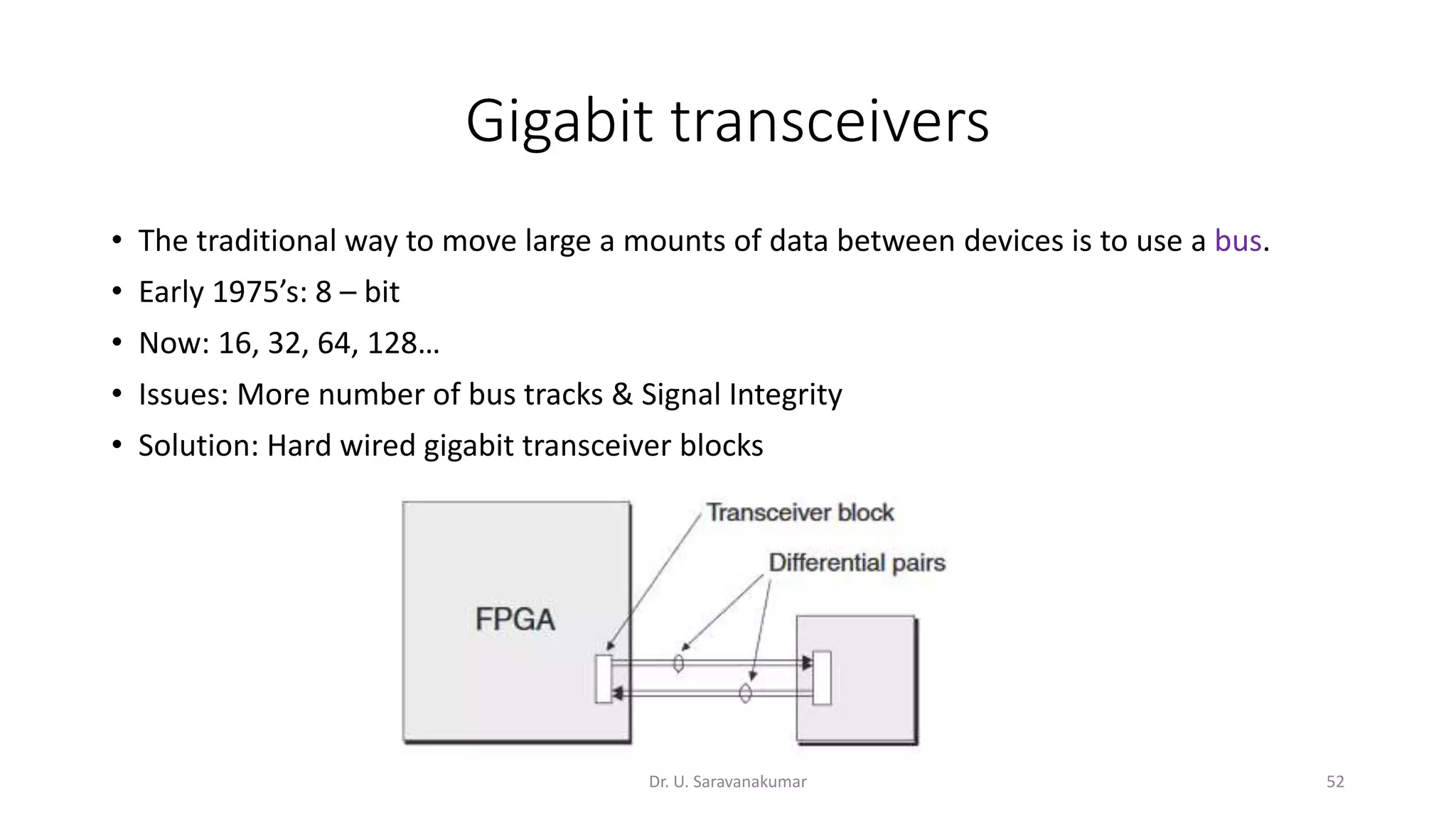 Gigabit transceivers

• The traditional way to move large a mounts of data between devices is to use a bus.
• Early 1975's: 8 – bit
• Now: 16, 32, 64, 128…
• Issues: More number of bus tracks & Signal Integrity
• Solution: Hard wired gigabit transceiver blocks

Transceiver block
Differential pairs
FPGA

Dr. U. Saravanakumar
52